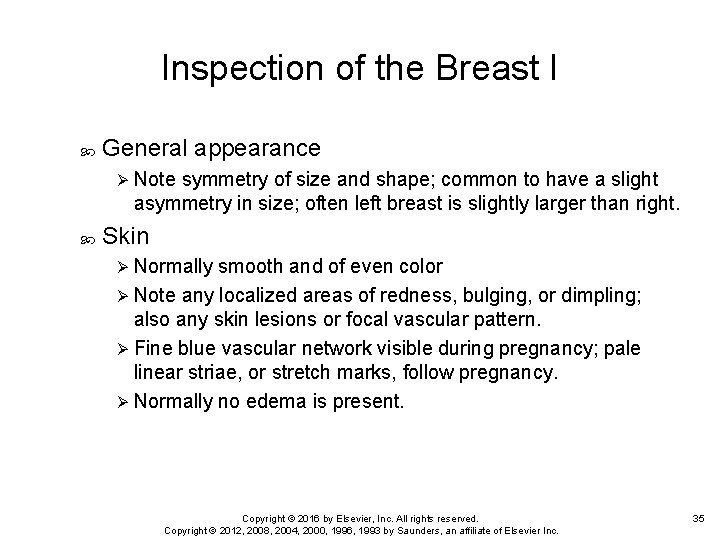 Inspection of the Breast I

General appearance

Note symmetry of size and shape; common to have a slight asymmetry in size; often left breast is slightly larger than right.

Skin

Normally smooth and of even color

Note any localized areas of redness, bulging, or dimpling; also any skin lesions or focal vascular pattern.

Fine blue vascular network visible during pregnancy; pale linear striae, or stretch marks, follow pregnancy.

Normally no edema is present.

Copyright © 2016 by Elsevier, Inc. All rights reserved.
Copyright © 2012, 2008, 2004, 2000, 1996, 1993 by Saunders, an affiliate of Elsevier Inc.

35